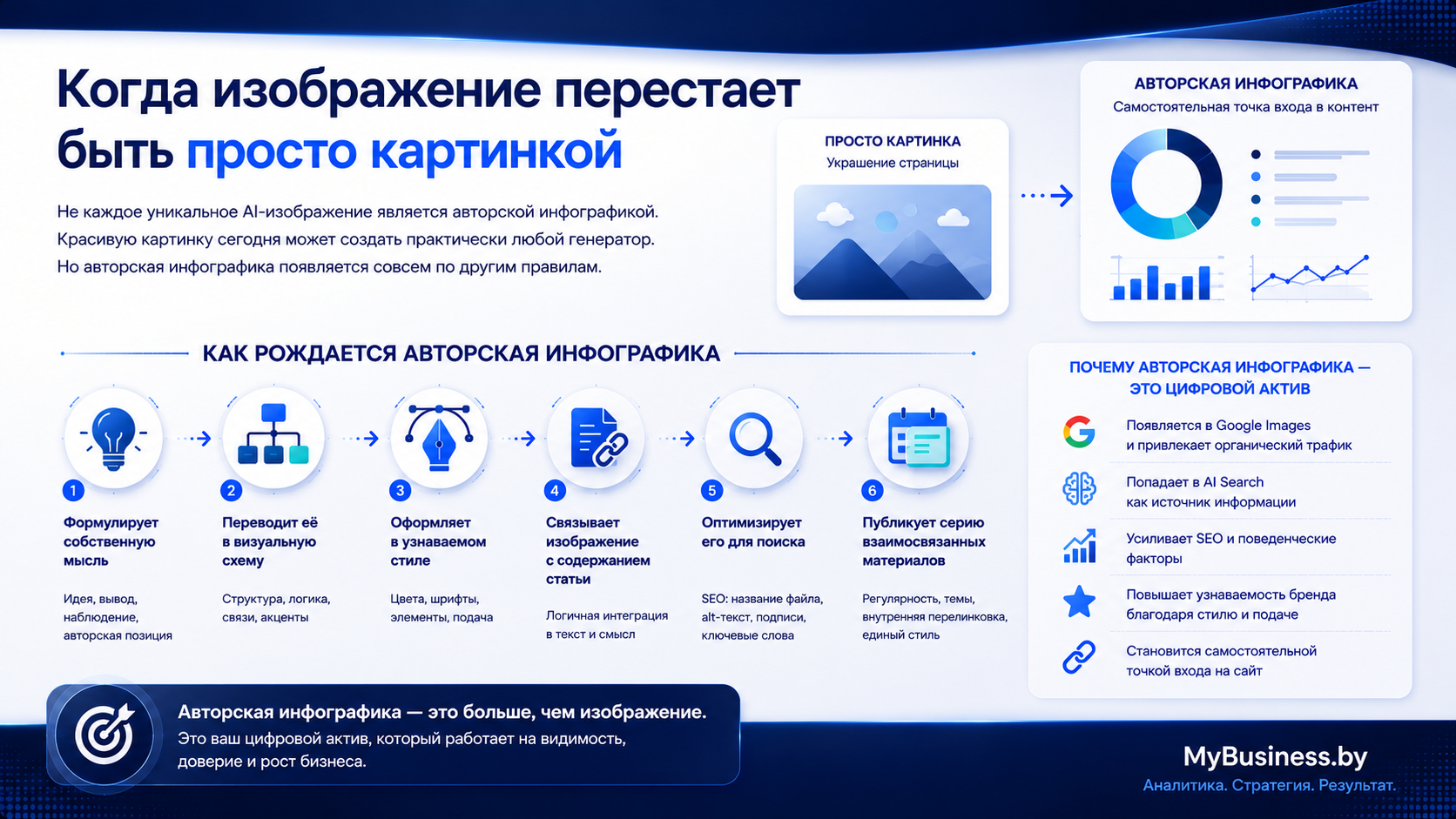 Когда изображение перестает быть просто картинкой

Не каждое уникальное AI-изображение является авторской инфографикой.
Красивую картинку сегодня может создать практически любой генератор.
Но авторская инфографика появляется совсем по другим правилам.

ПРОСТО КАРТИНКА
Украшение страницы

АВТОРСКАЯ ИНФОГРАФИКА
Самостоятельная точка входа в контент

КАК РОЖДАЕТСЯ АВТОРСКАЯ ИНФОГРАФИКА

1
Формулирует собственную мысль
Идея, вывод, наблюдение, авторская позиция

2
Переводит её в визуальную схему
Структура, логика, связи, акценты

3
Оформляет в узнаваемом стиле
Цвета, шрифты, элементы, подача

4
Связывает изображение с содержанием статьи
Логичная интеграция в текст и смысл

5
Оптимизирует его для поиска
SEO: название файла, alt-текст, подписи, ключевые слова

6
Публикует серию взаимосвязанных материалов
Регулярность, темы, внутренняя перелинковка, единый стиль

ПОЧЕМУ АВТОРСКАЯ ИНФОГРАФИКА — ЭТО ЦИФРОВОЙ АКТИВ

Появляется в Google Images и привлекает органический трафик

Попадает в AI Search как источник информации

Усиливает SEO и поведенческие факторы

Повышает узнаваемость бренда благодаря стилю и подаче

Становится самостоятельной точкой входа на сайт

Авторская инфографика — это больше, чем изображение.
Это ваш цифровой актив, который работает на видимость, доверие и рост бизнеса.

MyBusiness.by
Аналитика. Стратегия. Результат.